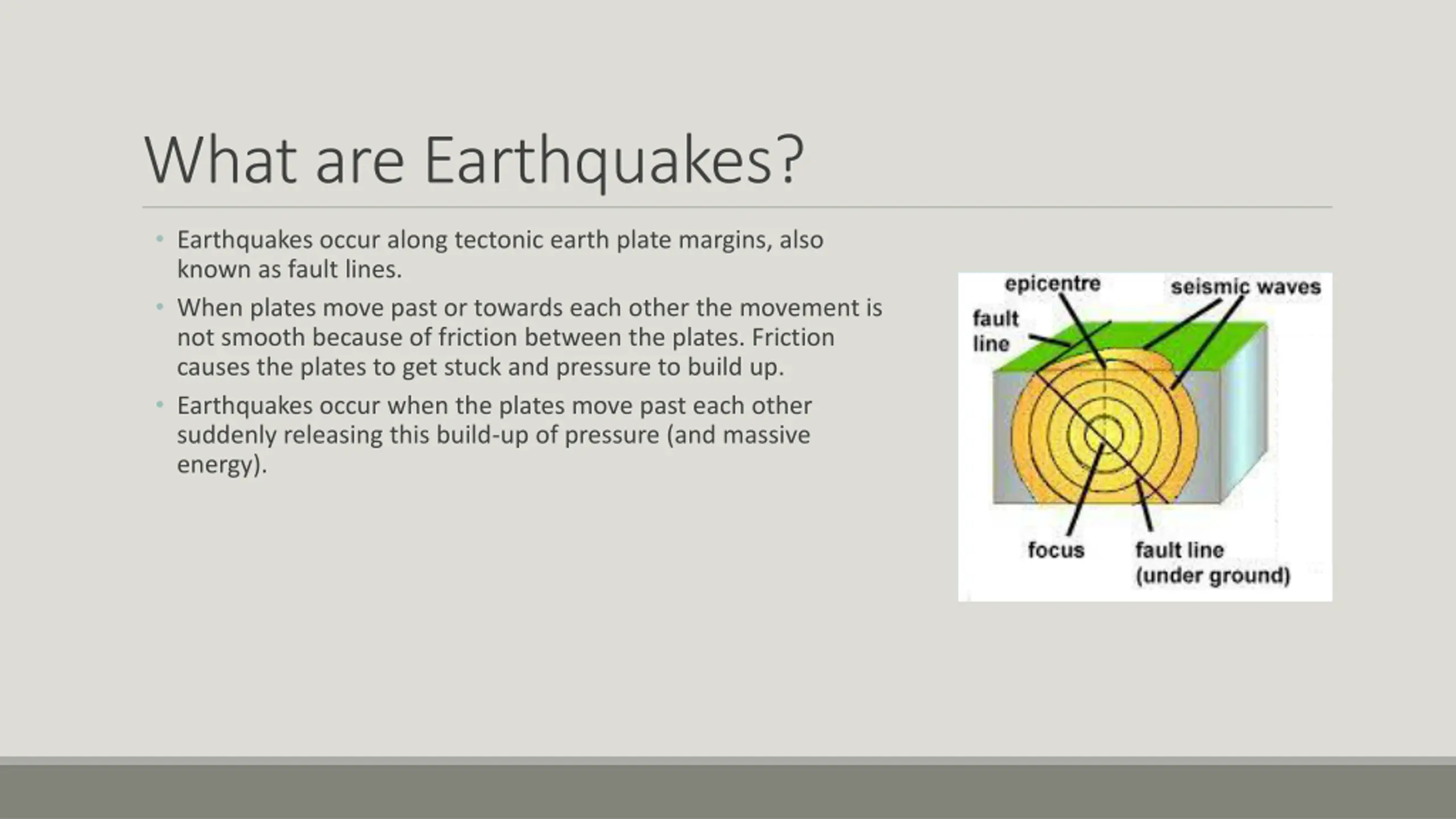 What are Earthquakes?

• Earthquakes occur along tectonic earth plate margins, also known as fault lines.

• When plates move past or towards each other the movement is not smooth because of friction between the plates. Friction causes the plates to get stuck and pressure to build up.

• Earthquakes occur when the plates move past each other suddenly releasing this build-up of pressure (and massive energy).

epicentre
seismic waves
fault line
focus
fault line (under ground)